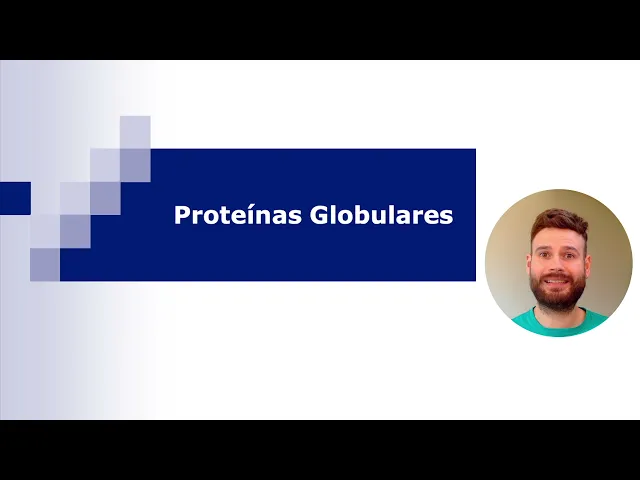 Proteínas Globulares